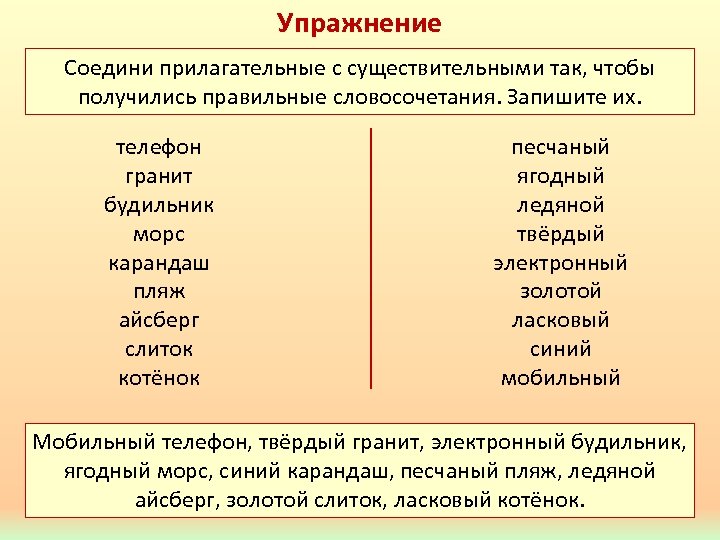 Упражнение

Соедини прилагательные с существительными так, чтобы получились правильные словосочетания. Запишите их.

телефон
гранит
будильник
морс
карандаш
пляж
айсберг
слиток
котёнок

песчаный
ягодный
ледяной
твёрдый
электронный
золотой
ласковый
синий
мобильный

Мобильный телефон, твёрдый гранит, электронный будильник, ягодный морс, синий карандаш, песчаный пляж, ледяной айсберг, золотой слиток, ласковый котёнок.